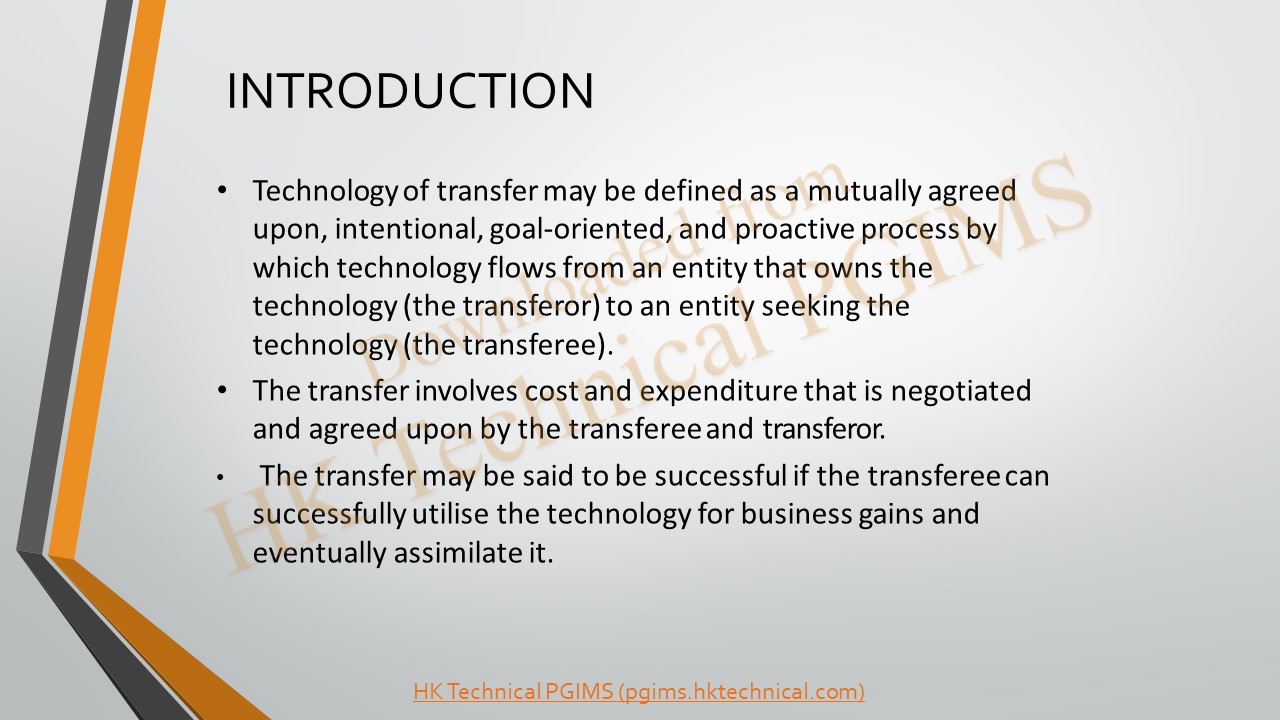 INTRODUCTION

• Technology of transfer may be defined as a mutually agreed upon, intentional, goal-oriented, and proactive process by which technology flows from an entity that owns the technology (the transferor) to an entity seeking the technology (the transferee).

• The transfer involves cost and expenditure that is negotiated and agreed upon by the transferee and transferor.

• The transfer may be said to be successful if the transferee can successfully utilise the technology for business gains and eventually assimilate it.

Downloaded from HK Technical PGIMS

HK Technical PGIMS (pgims.hktechnical.com)